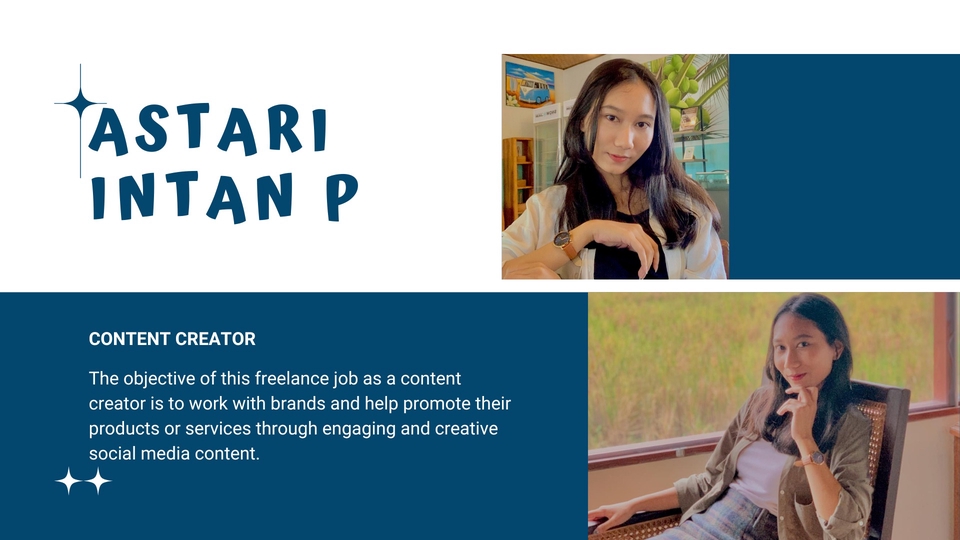 ASTARI INTAN P

CONTENT CREATOR

The objective of this freelance job as a content creator is to work with brands and help promote their products or services through engaging and creative social media content.